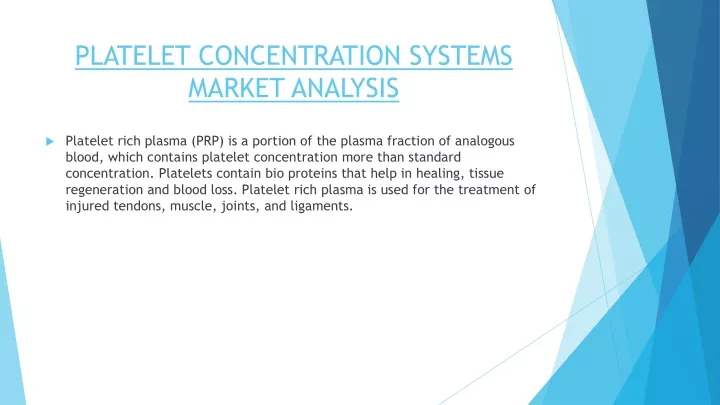 PLATELET CONCENTRATION SYSTEMS MARKET ANALYSIS

Platelet rich plasma (PRP) is a portion of the plasma fraction of analogous blood, which contains platelet concentration more than standard concentration. Platelets contain bio proteins that help in healing, tissue regeneration and blood loss. Platelet rich plasma is used for the treatment of injured tendons, muscle, joints, and ligaments.